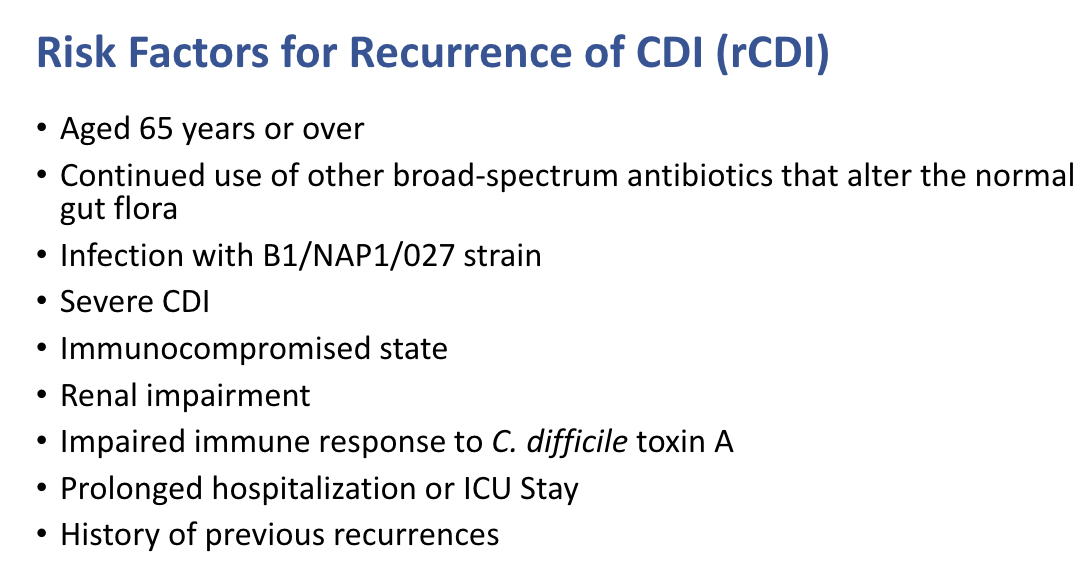 Risk Factors for Recurrence of CDI (rCDI)

• Aged 65 years or over
• Continued use of other broad-spectrum antibiotics that alter the normal gut flora
• Infection with B1/NAP1/027 strain
• Severe CDI
• Immunocompromised state
• Renal impairment
• Impaired immune response to C. difficile toxin A
• Prolonged hospitalization or ICU Stay
• History of previous recurrences